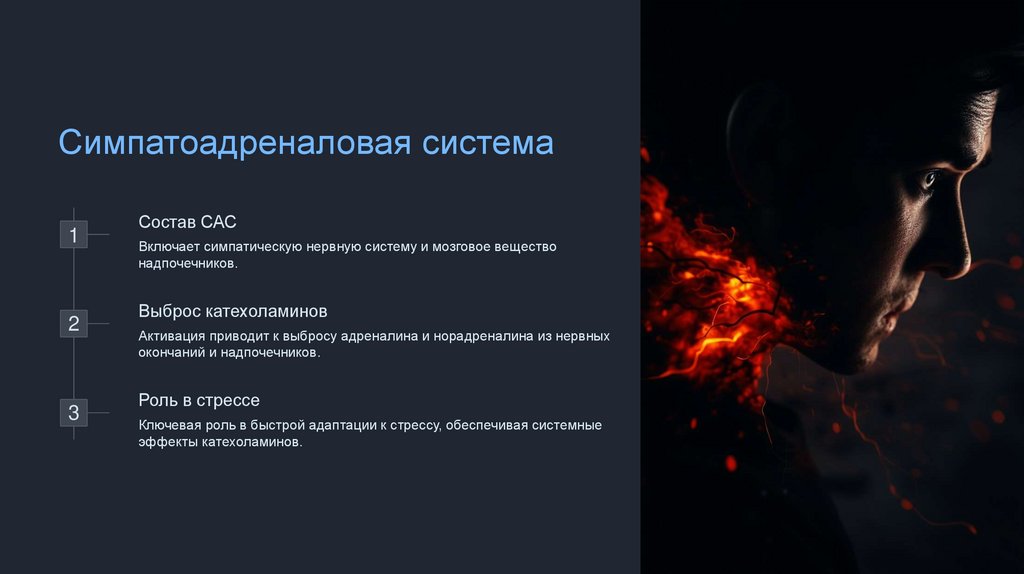 Симпатоадреналовая система

1

Состав САС

Включает симпатическую нервную систему и мозговое вещество надпочечников.

2

Выброс катехоламинов

Активация приводит к выбросу адреналина и норадреналина из нервных окончаний и надпочечников.

3

Роль в стрессе

Ключевая роль в быстрой адаптации к стрессу, обеспечивая системные эффекты катехоламинов.